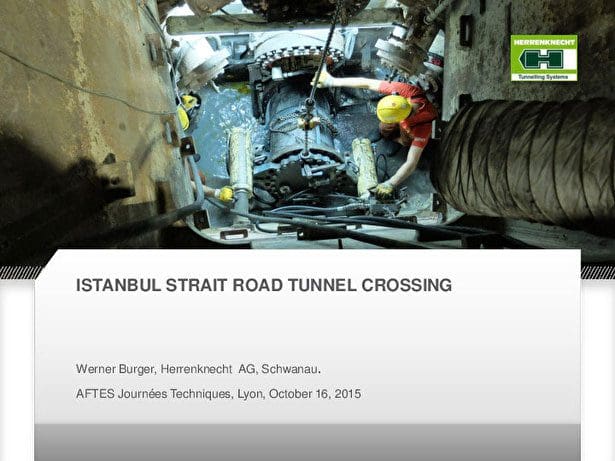 HERRENKNECHT
Tunnelling Systems

ISTANBUL STRAIT ROAD TUNNEL CROSSING

Werner Burger, Herrenknecht AG, Schwanau.

AFTES Journées Techniques, Lyon, October 16, 2015